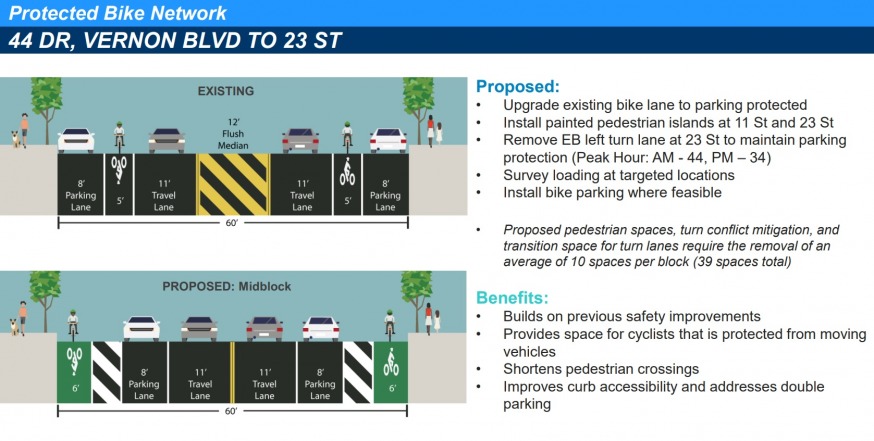 Protected Bike Network
44 DR, VERNON BLVD TO 23 ST

EXISTING

12' Flush Median

8' Parking Lane
5'
11' Travel Lane
11' Travel Lane
5'
8' Parking Lane
60'

PROPOSED: Midblock

6'
8' Parking Lane
11' Travel Lane
11' Travel Lane
8' Parking Lane
6'
60'

Proposed:
• Upgrade existing bike lane to parking protected
• Install painted pedestrian islands at 11 St and 23 St
• Remove EB left turn lane at 23 St to maintain parking protection (Peak Hour: AM - 44, PM – 34)
• Survey loading at targeted locations
• Install bike parking where feasible

• Proposed pedestrian spaces, turn conflict mitigation, and transition space for turn lanes require the removal of an average of 10 spaces per block (39 spaces total)

Benefits:
• Builds on previous safety improvements
• Provides space for cyclists that is protected from moving vehicles
• Shortens pedestrian crossings
• Improves curb accessibility and addresses double parking